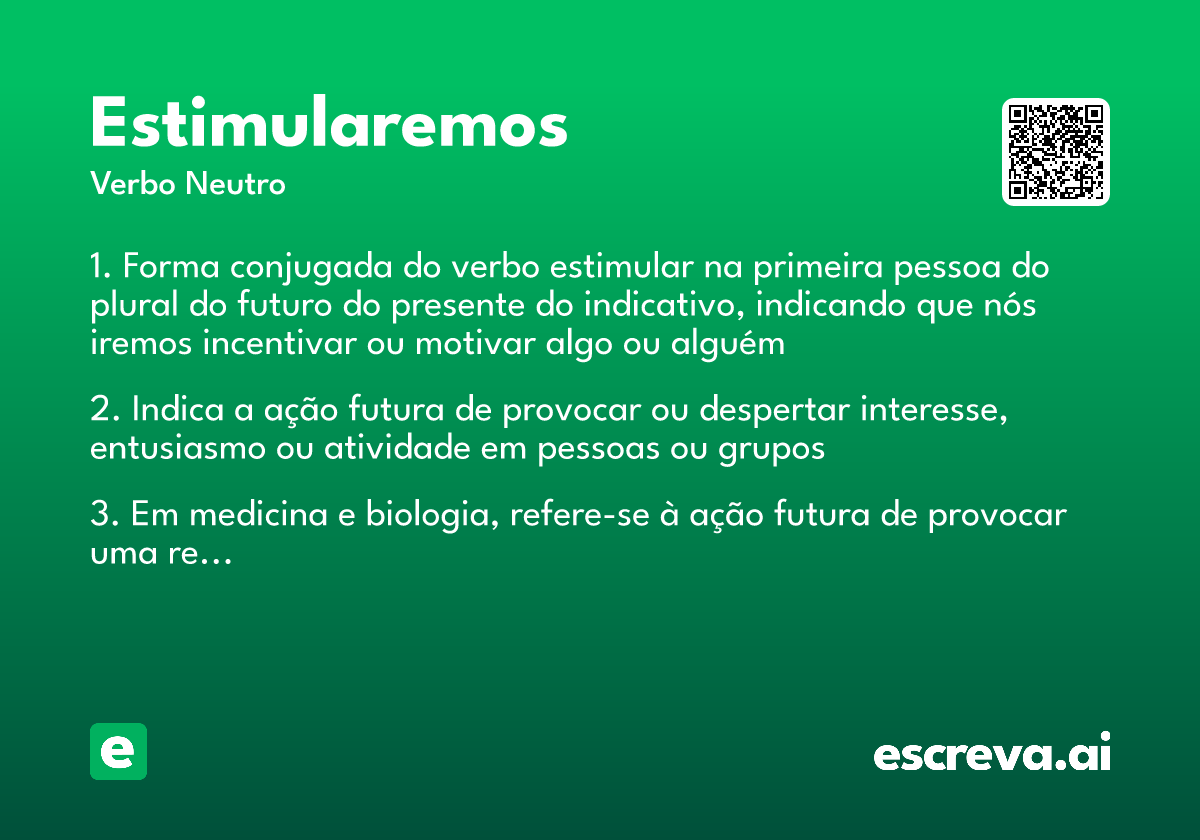 Estimularemos
Verbo Neutro

1. Forma conjugada do verbo estimular na primeira pessoa do plural do futuro do presente do indicativo, indicando que nós iremos incentivar ou motivar algo ou alguém

2. Indica a ação futura de provocar ou despertar interesse, entusiasmo ou atividade em pessoas ou grupos

3. Em medicina e biologia, refere-se à ação futura de provocar uma re...

e

escreva.ai